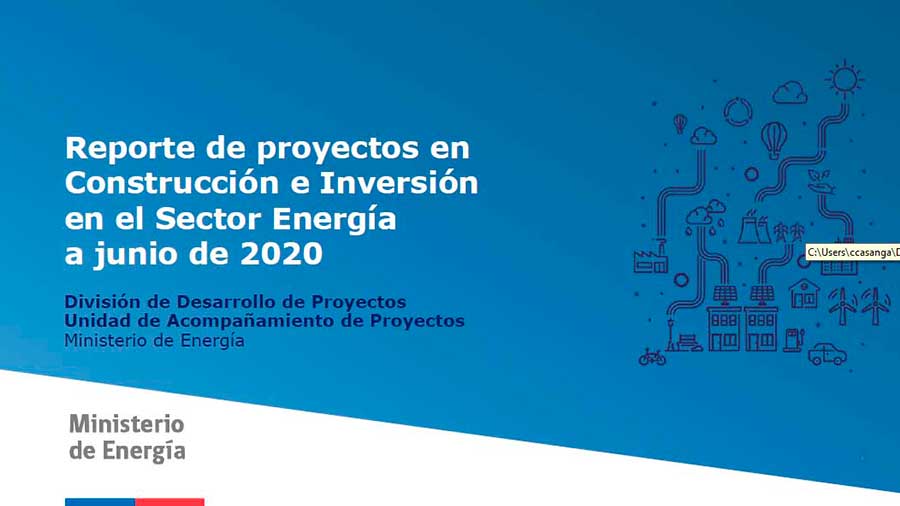 Reporte de proyectos en Construcción e Inversión en el Sector Energía a junio de 2020

División de Desarrollo de Proyectos
Unidad de Acompañamiento de Proyectos
Ministerio de Energía

C:\Users\ccasanga\D

Ministerio
de Energía